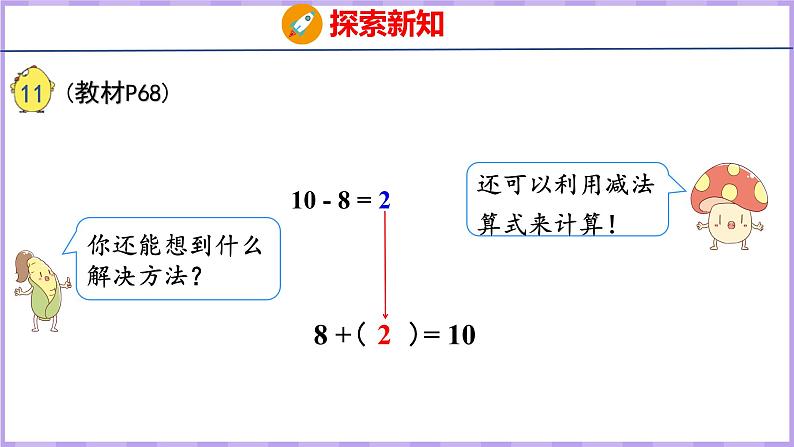 探索新知

11 （教材P68）

你还能想到什么解决方法？

还可以利用减法算式来计算！

$10 - 8 = 2$

$8 + ( 2 ) = 10$